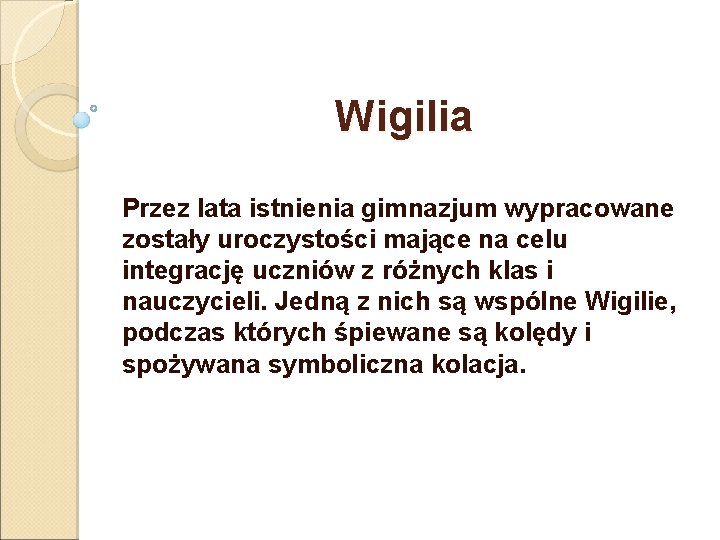 Wigilia

Przez lata istnienia gimnazjum wypracowane zostały uroczystości mające na celu integrację uczniów z różnych klas i nauczycieli. Jedną z nich są wspólne Wigilie, podczas których śpiewane są kolędy i spożywana symboliczna kolacja.